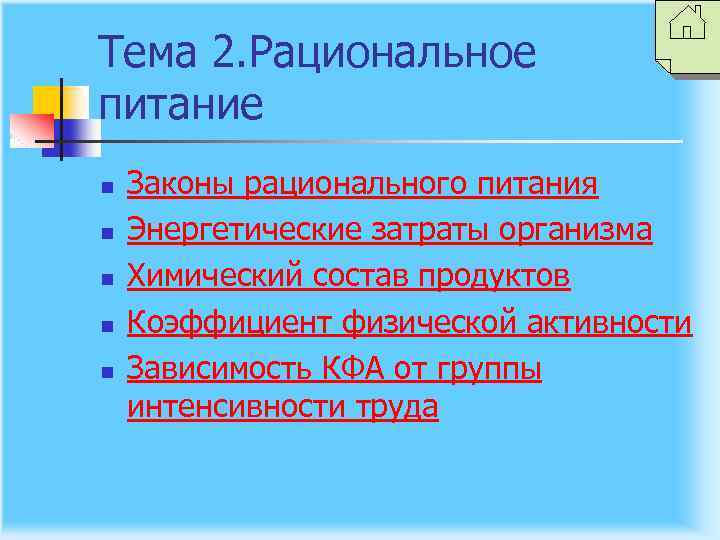 Тема 2.Рациональное питание

Законы рационального питания
Энергетические затраты организма
Химический состав продуктов
Коэффициент физической активности
Зависимость КФА от группы интенсивности труда